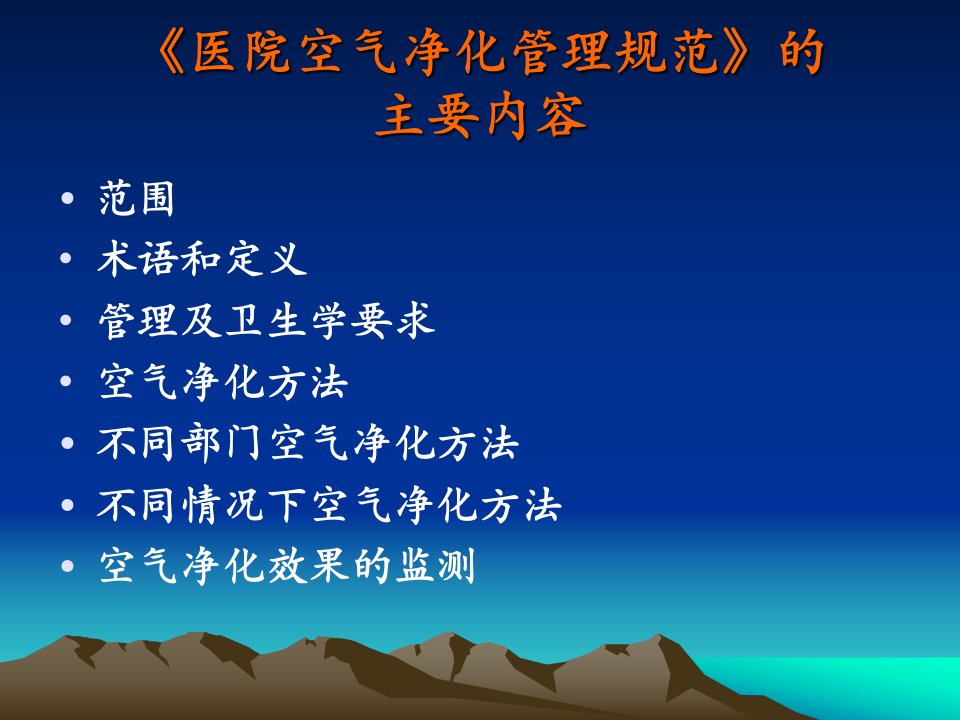 《医院空气净化管理规范》的主要内容

• 范围
• 术语和定义
• 管理及卫生学要求
• 空气净化方法
• 不同部门空气净化方法
• 不同情况下空气净化方法
• 空气净化效果的监测